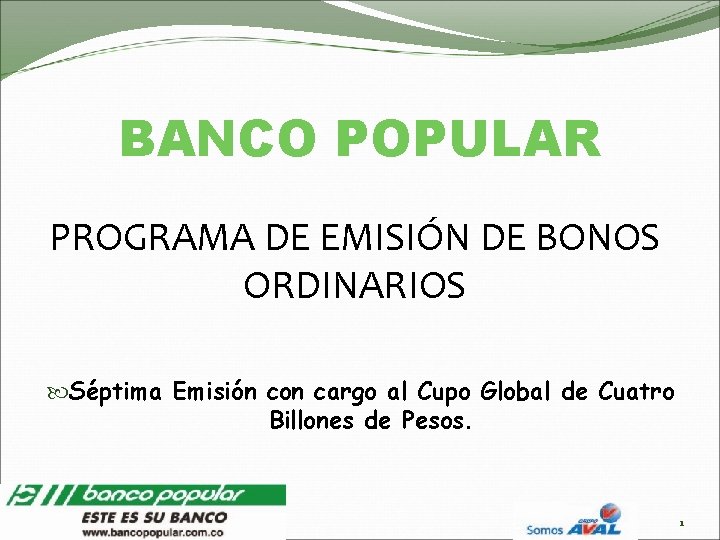 BANCO POPULAR

PROGRAMA DE EMISIÓN DE BONOS ORDINARIOS

Séptima Emisión con cargo al Cupo Global de Cuatro Billones de Pesos.

banco popular
ESTE ES SU BANCO
www.bancopopular.com.co

Somos GRUPO AVAL

1